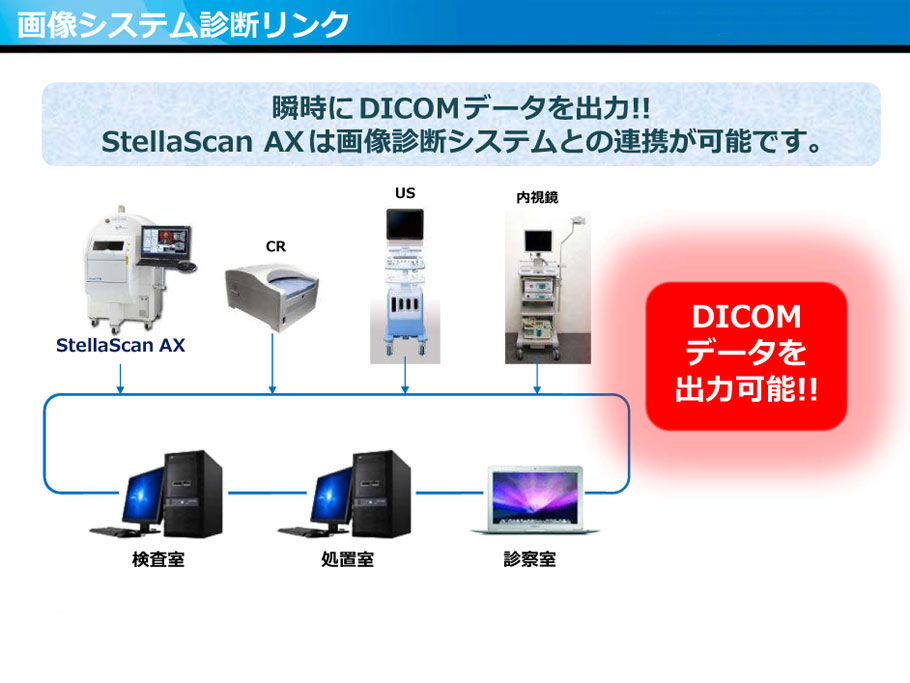 画像システム診断リンク

瞬時にDICOMデータを出力!!
StellaScan AXは画像診断システムとの連携が可能です。

StellaScan AX

CR

US

内視鏡

DICOM
データを
出力可能!!

検査室

処置室

診察室